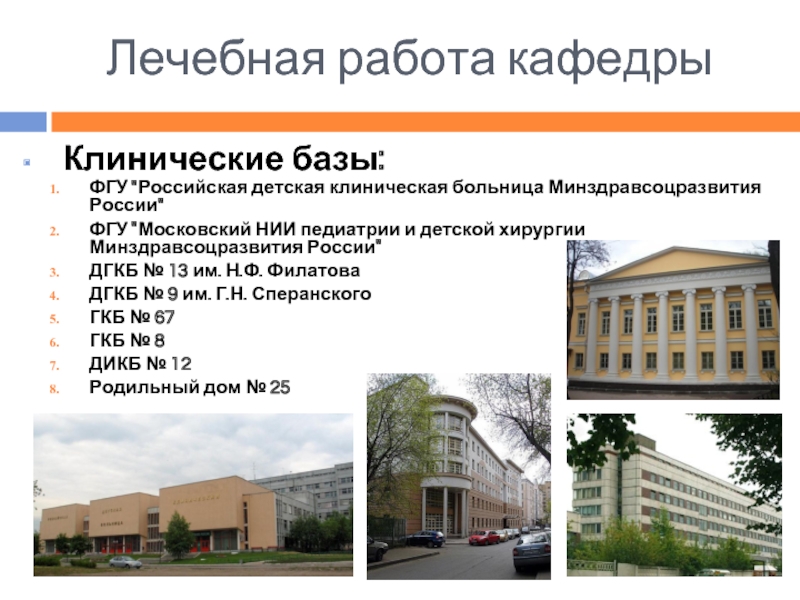 Лечебная работа кафедры

Клинические базы:

1. ФГУ "Российская детская клиническая больница Минздравсоцразвития России"
2. ФГУ "Московский НИИ педиатрии и детской хирургии Минздравсоцразвития России"
3. ДГКБ № 13 им. Н.Ф. Филатова
4. ДГКБ № 9 им. Г.Н. Сперанского
5. ГКБ № 67
6. ГКБ № 8
7. ДИКБ № 12
8. Родильный дом № 25